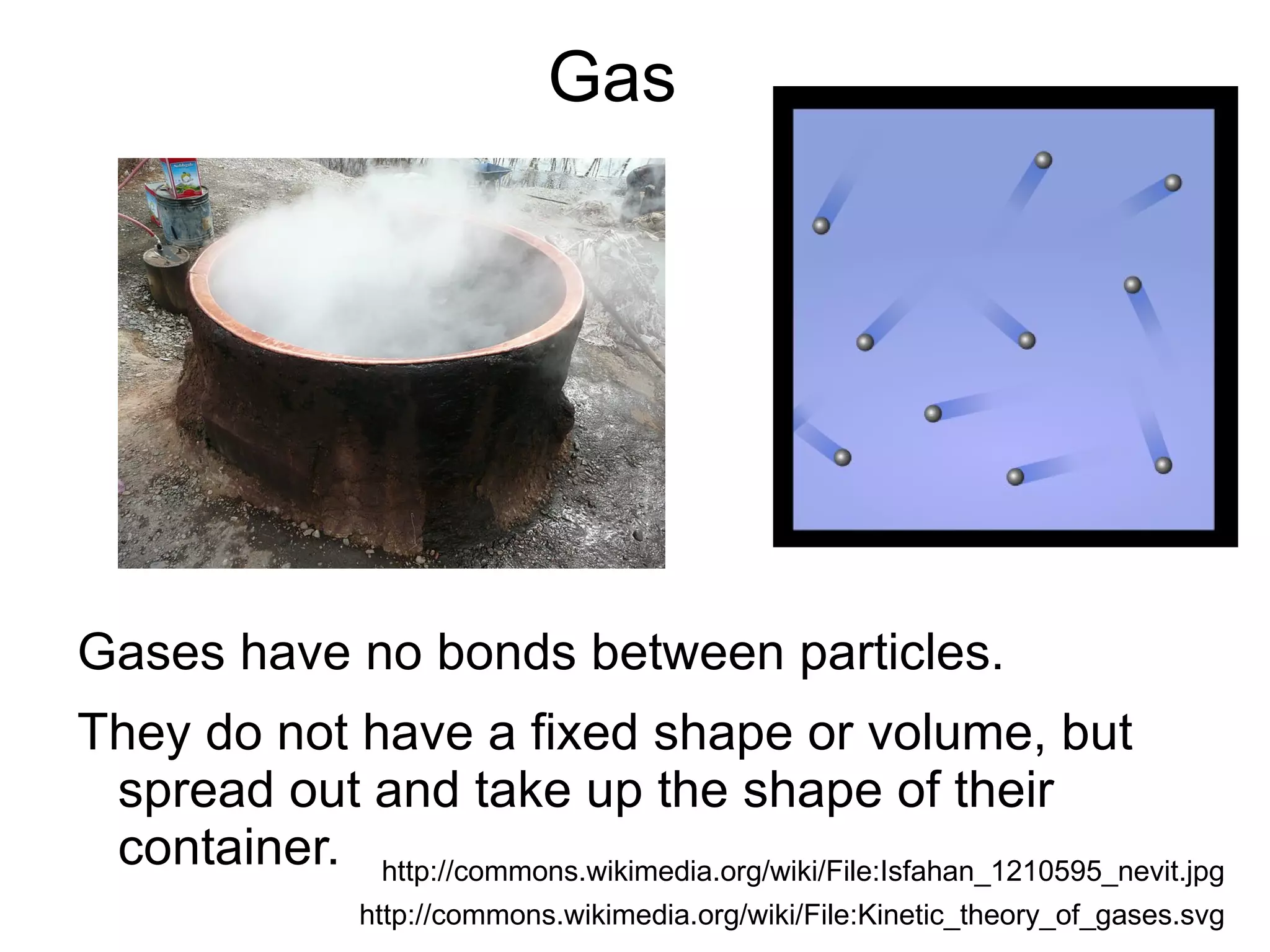 Gas

Gases have no bonds between particles.

They do not have a fixed shape or volume, but spread out and take up the shape of their container.

http://commons.wikimedia.org/wiki/File:Isfahan_1210595_nevit.jpg

http://commons.wikimedia.org/wiki/File:Kinetic_theory_of_gases.svg